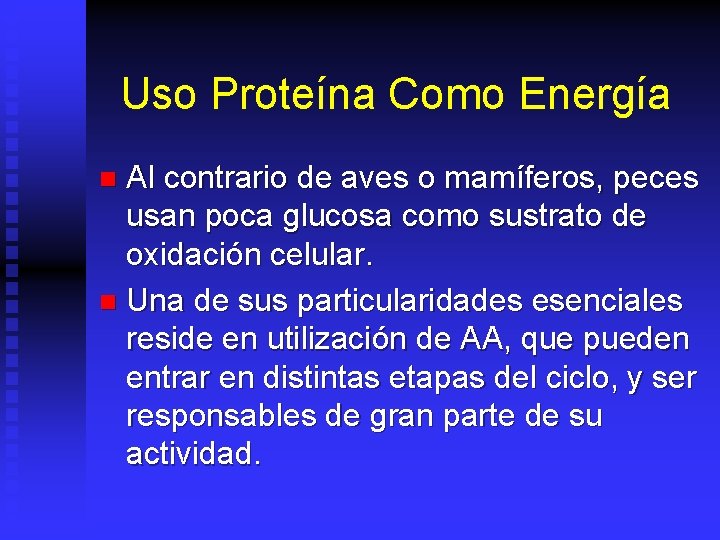 Uso Proteína Como Energía

Al contrario de aves o mamíferos, peces usan poca glucosa como sustrato de oxidación celular.

Una de sus particularidades esenciales reside en utilización de AA, que pueden entrar en distintas etapas del ciclo, y ser responsables de gran parte de su actividad.